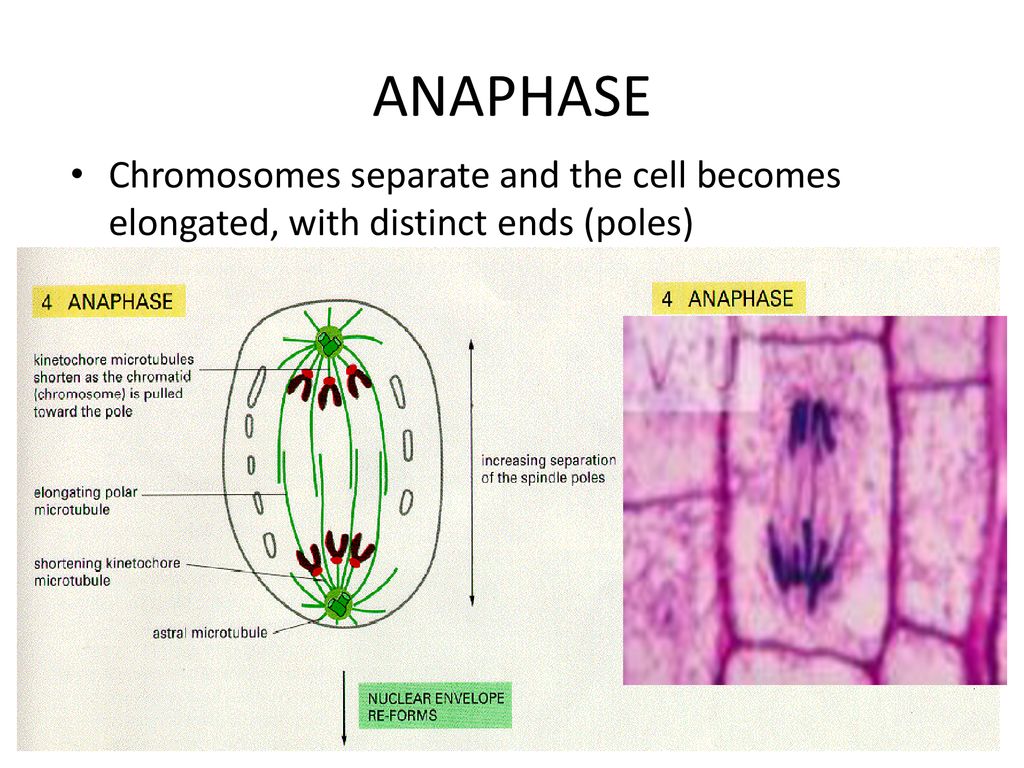 ANAPHASE

• Chromosomes separate and the cell becomes elongated, with distinct ends (poles)

4 ANAPHASE

kinetochore microtubules shorten as the chromatid (chromosome) is pulled toward the pole

elongating polar microtubule

shortening kinetochore microtubule

astral microtubule

increasing separation of the spindle poles

NUCLEAR ENVELOPE RE-FORMS

4 ANAPHASE